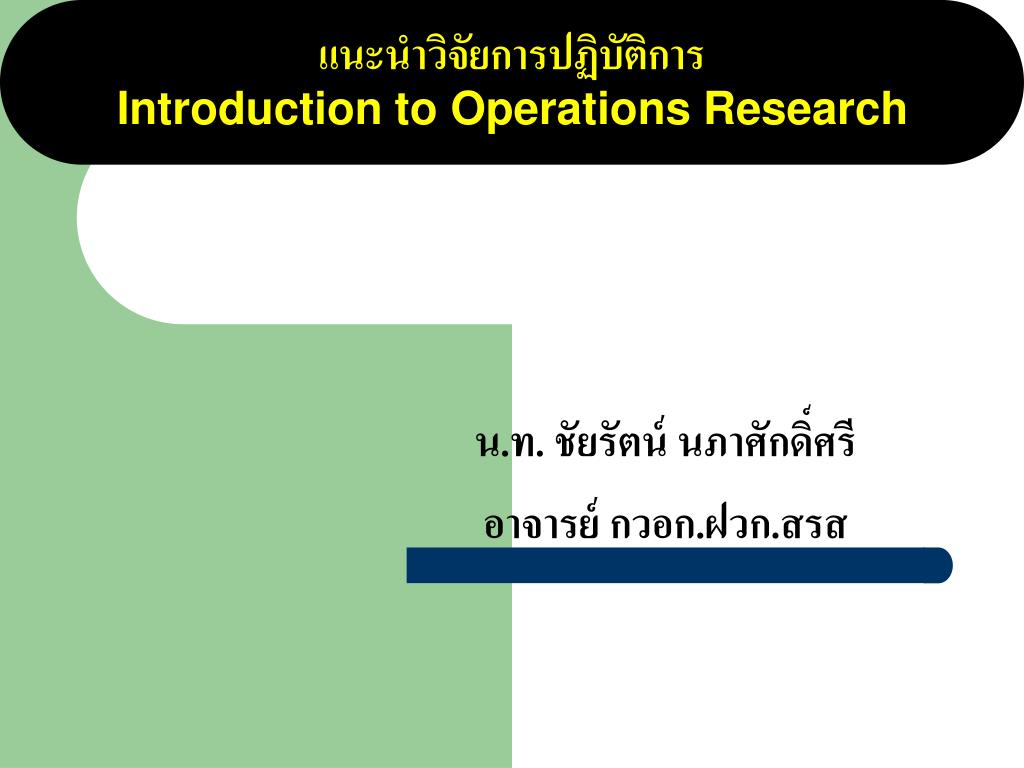 แนะนำวิจัยการปฏิบัติการ
Introduction to Operations Research

น.ท. ชัยรัตน์ นภาศักดิ์ศรี

อาจารย์ กวอก.ฝวก.สรส